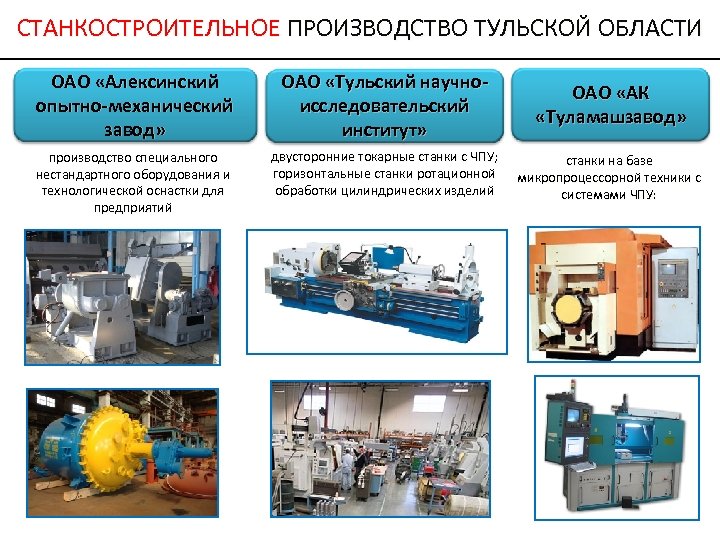 СТАНКОСТРОИТЕЛЬНОЕ ПРОИЗВОДСТВО ТУЛЬСКОЙ ОБЛАСТИ

ОАО «Алексинский опытно-механический завод»

производство специального нестандартного оборудования и технологической оснастки для предприятий

ОАО «Тульский научно-исследовательский институт»

двусторонние токарные станки с ЧПУ; горизонтальные станки ротационной обработки цилиндрических изделий

ОАО «АК «Туламашзавод»

станки на базе микропроцессорной техники с системами ЧПУ: